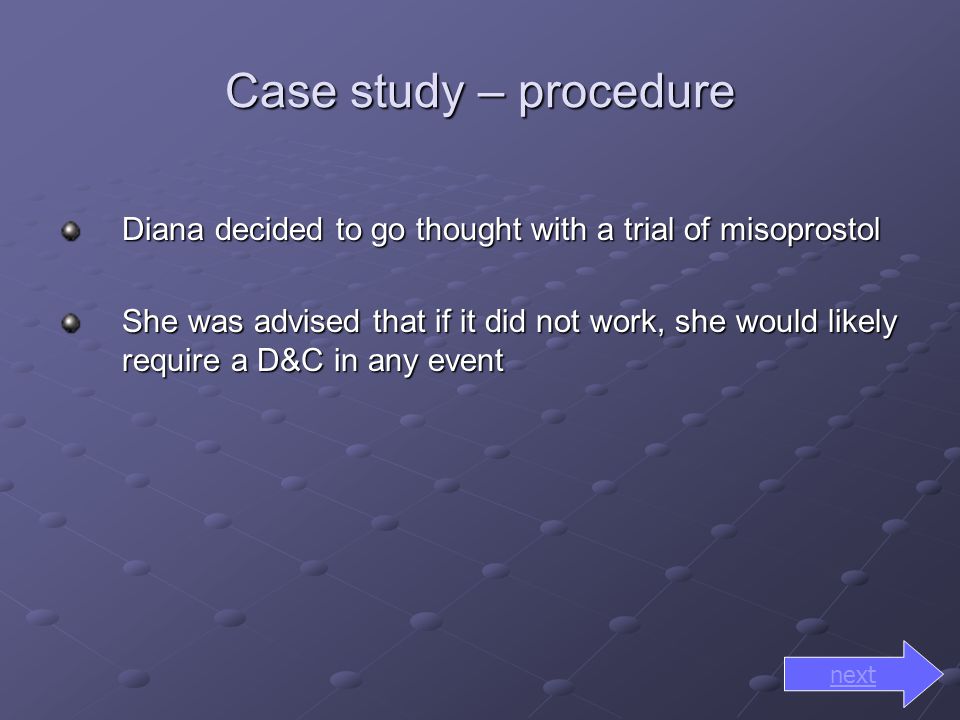 Case study – procedure

Diana decided to go thought with a trial of misoprostol

She was advised that if it did not work, she would likely require a D&C in any event

next